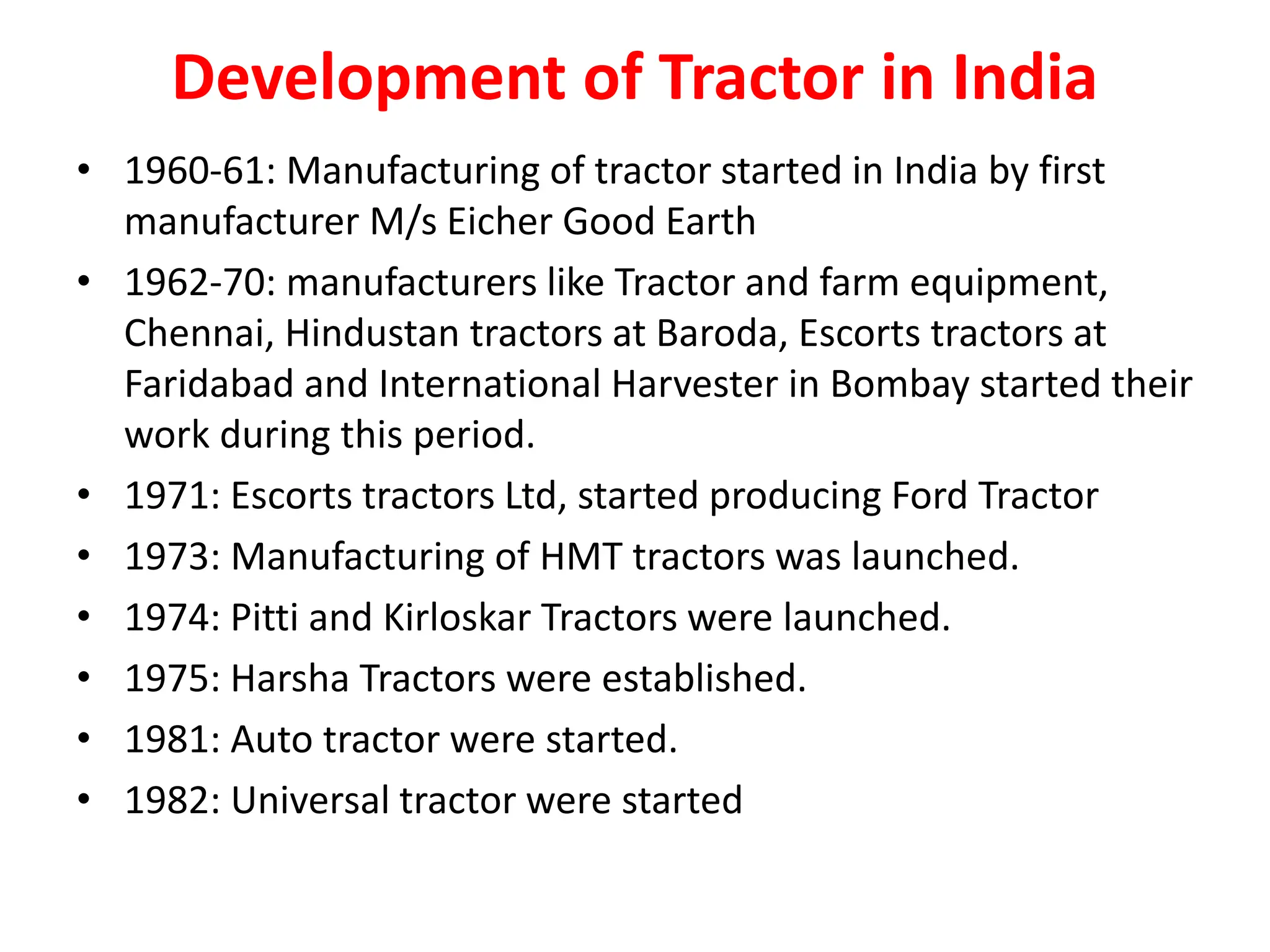 Development of Tractor in India

• 1960-61: Manufacturing of tractor started in India by first manufacturer M/s Eicher Good Earth
• 1962-70: manufacturers like Tractor and farm equipment, Chennai, Hindustan tractors at Baroda, Escorts tractors at Faridabad and International Harvester in Bombay started their work during this period.
• 1971: Escorts tractors Ltd, started producing Ford Tractor
• 1973: Manufacturing of HMT tractors was launched.
• 1974: Pitti and Kirloskar Tractors were launched.
• 1975: Harsha Tractors were established.
• 1981: Auto tractor were started.
• 1982: Universal tractor were started